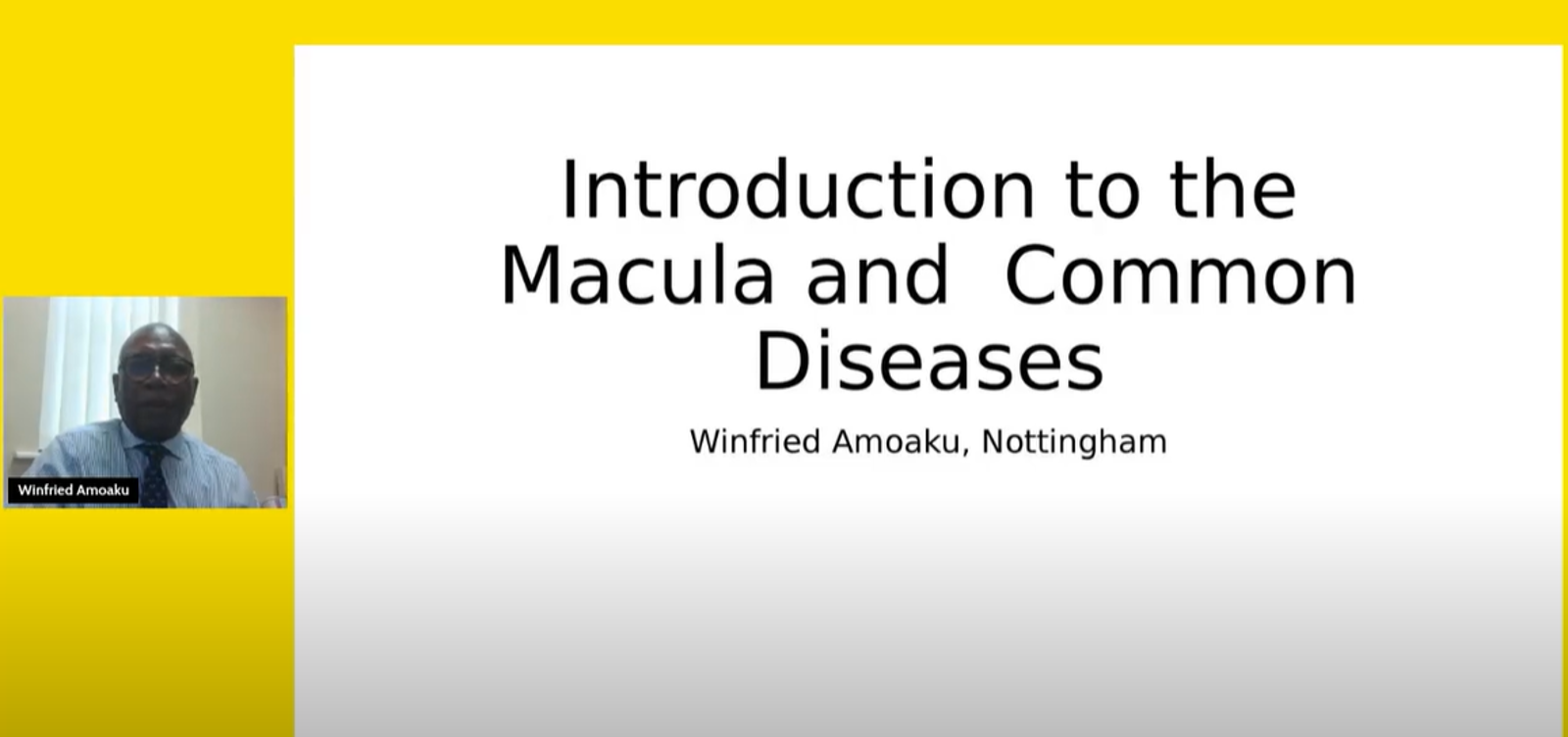 Winfried Amoaku

Introduction to the Macula and Common Diseases

Winfried Amoaku, Nottingham